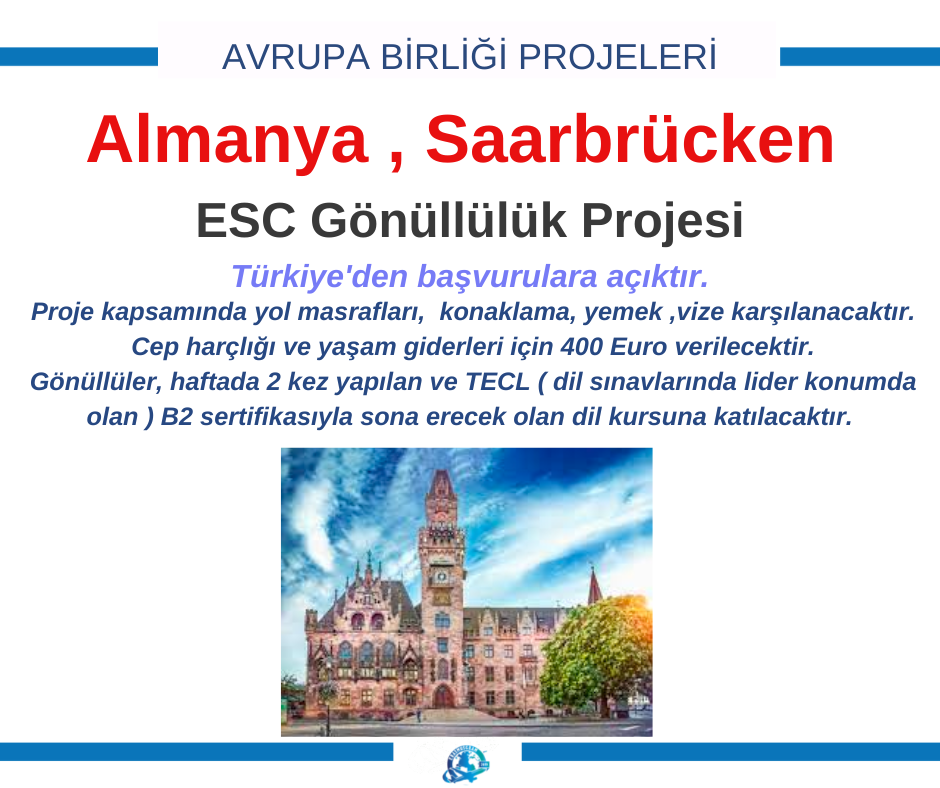 AVRUPA BİRLİĞİ PROJELERİ

Almanya , Saarbrücken

ESC Gönüllülük Projesi

Türkiye'den başvurulara açıktır.

Proje kapsamında yol masrafları, konaklama, yemek ,vize karşılanacaktır.
Cep harçlığı ve yaşam giderleri için 400 Euro verilecektir.
Gönüllüler, haftada 2 kez yapılan ve TECL ( dil sınavlarında lider konumda olan ) B2 sertifikasıyla sona erecek olan dil kursuna katılacaktır.